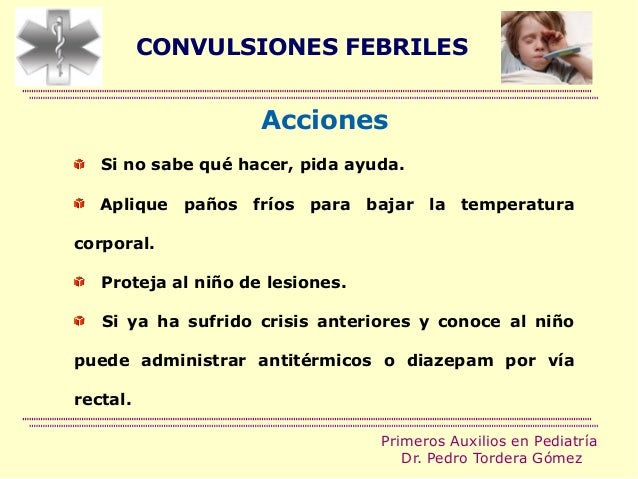 CONVULSIONES FEBRILES

Acciones

Si no sabe qué hacer, pida ayuda.

Aplique paños fríos para bajar la temperatura corporal.

Proteja al niño de lesiones.

Si ya ha sufrido crisis anteriores y conoce al niño puede administrar antitérmicos o diazepam por vía rectal.

Primeros Auxilios en Pediatría
Dr. Pedro Tordera Gómez